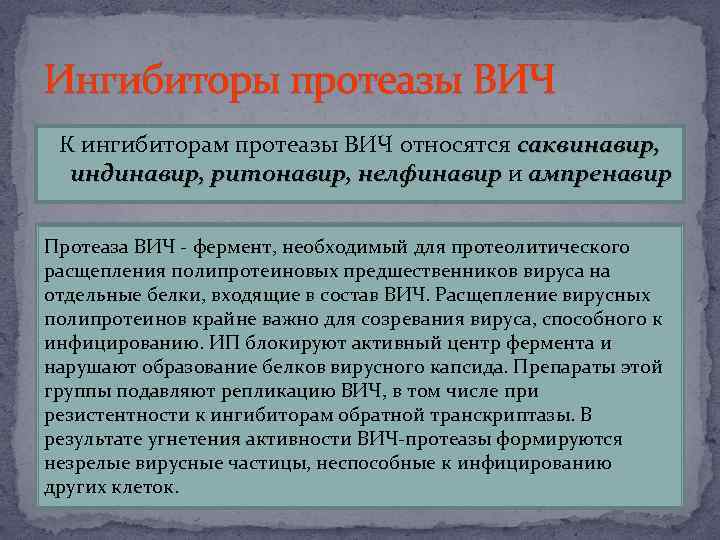 Ингибиторы протеазы ВИЧ

К ингибиторам протеазы ВИЧ относятся саквинавир, индинавир, ритонавир, нелфинавир и ампренавир

Протеаза ВИЧ - фермент, необходимый для протеолитического расщепления полипротеиновых предшественников вируса на отдельные белки, входящие в состав ВИЧ. Расщепление вирусных полипротеинов крайне важно для созревания вируса, способного к инфицированию. ИП блокируют активный центр фермента и нарушают образование белков вирусного капсида. Препараты этой группы подавляют репликацию ВИЧ, в том числе при резистентности к ингибиторам обратной транскриптазы. В результате угнетения активности ВИЧ-протеазы формируются незрелые вирусные частицы, неспособные к инфицированию других клеток.